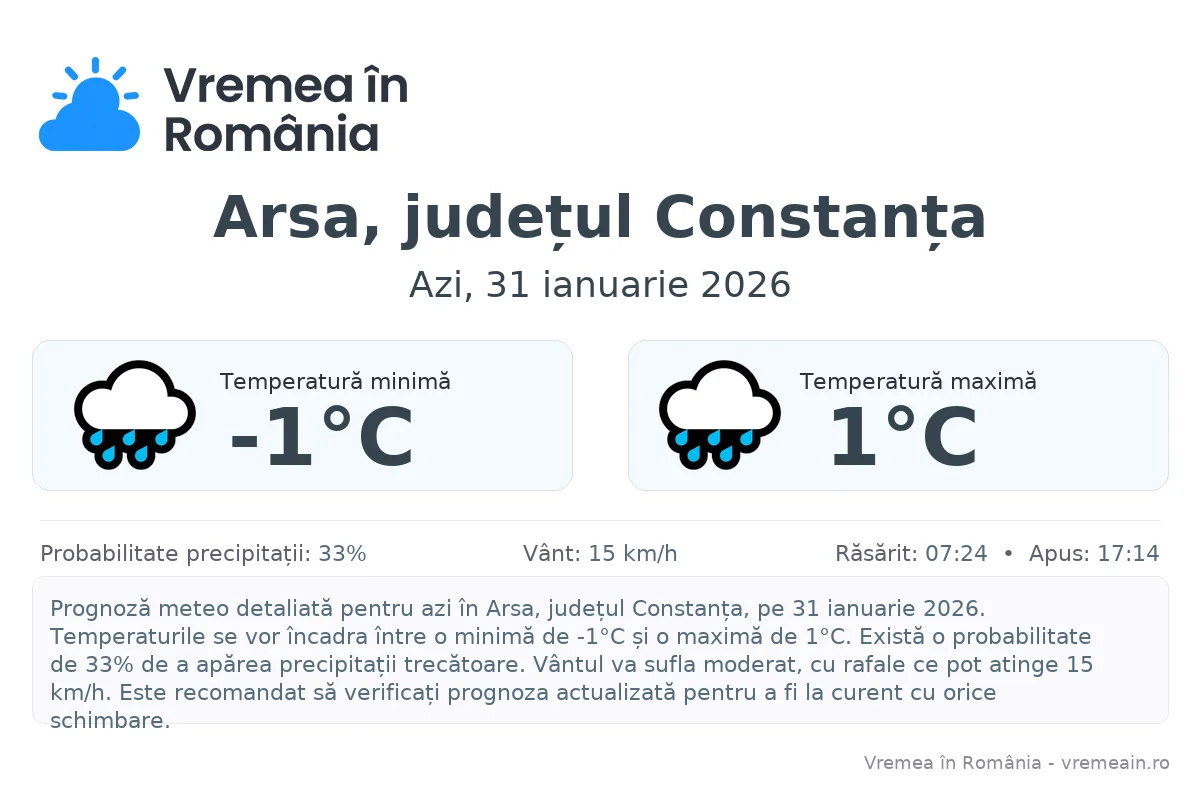 Vremea în România

Arsa, județul Constanța

Azi, 31 ianuarie 2026

Temperatură minimă
-1°C

Temperatură maximă
1°C

Probabilitate precipitații: 33%   Vânt: 15 km/h   Răsărit: 07:24 • Apus: 17:14

Prognoză meteo detaliată pentru azi în Arsa, județul Constanța, pe 31 ianuarie 2026. Temperaturile se vor încadra între o minimă de -1°C și o maximă de 1°C. Există o probabilitate de 33% de a apărea precipitații trecătoare. Vântul va sufla moderat, cu rafale ce pot atinge 15 km/h. Este recomandat să verificați prognoza actualizată pentru a fi la curent cu orice schimbare.

Vremea în România - vremeain.ro